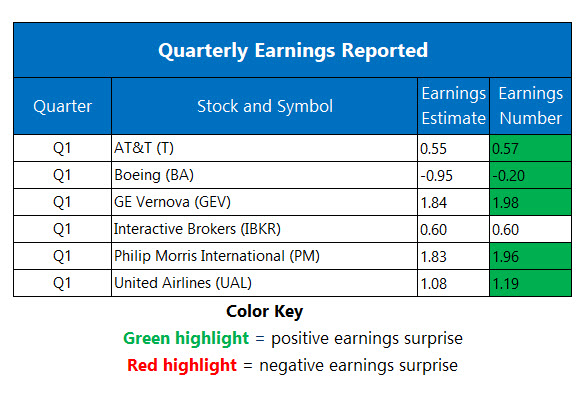 Quarterly Earnings Reported

| Quarter | Stock and Symbol | Earnings Estimate | Earnings Number |
|---|---|---|---|
| Q1 | AT&T (T) | 0.55 | 0.57 |
| Q1 | Boeing (BA) | -0.95 | -0.20 |
| Q1 | GE Vernova (GEV) | 1.84 | 1.98 |
| Q1 | Interactive Brokers (IBKR) | 0.60 | 0.60 |
| Q1 | Philip Morris International (PM) | 1.83 | 1.96 |
| Q1 | United Airlines (UAL) | 1.08 | 1.19 |

Color Key
Green highlight = positive earnings surprise
Red highlight = negative earnings surprise